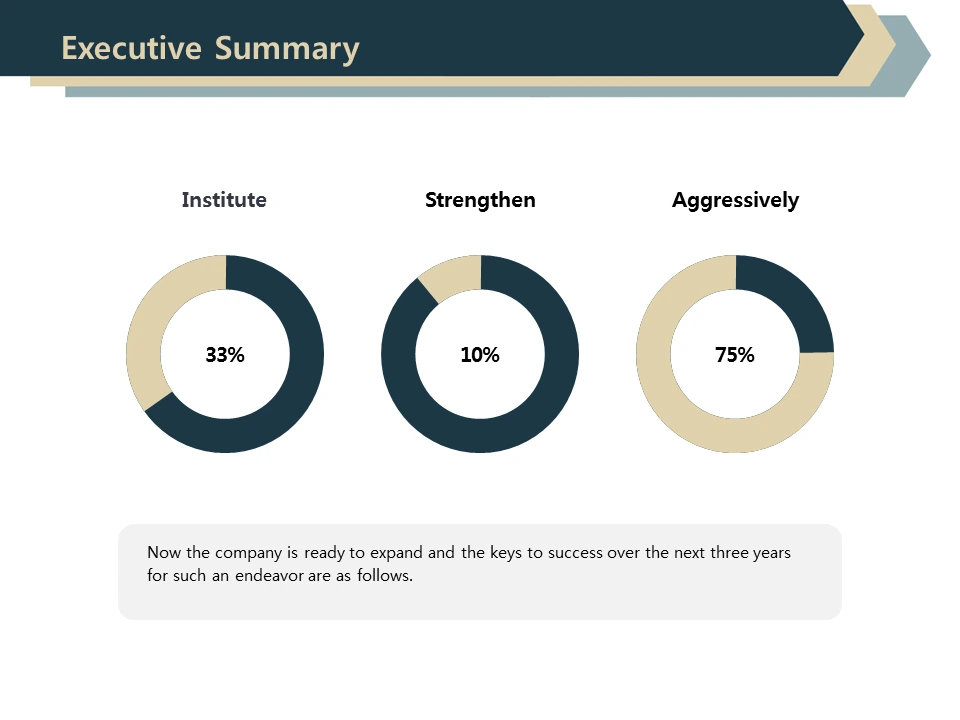 Executive Summary

Institute

33%

Strengthen

10%

Aggressively

75%

Now the company is ready to expand and the keys to success over the next three years for such an endeavor are as follows.